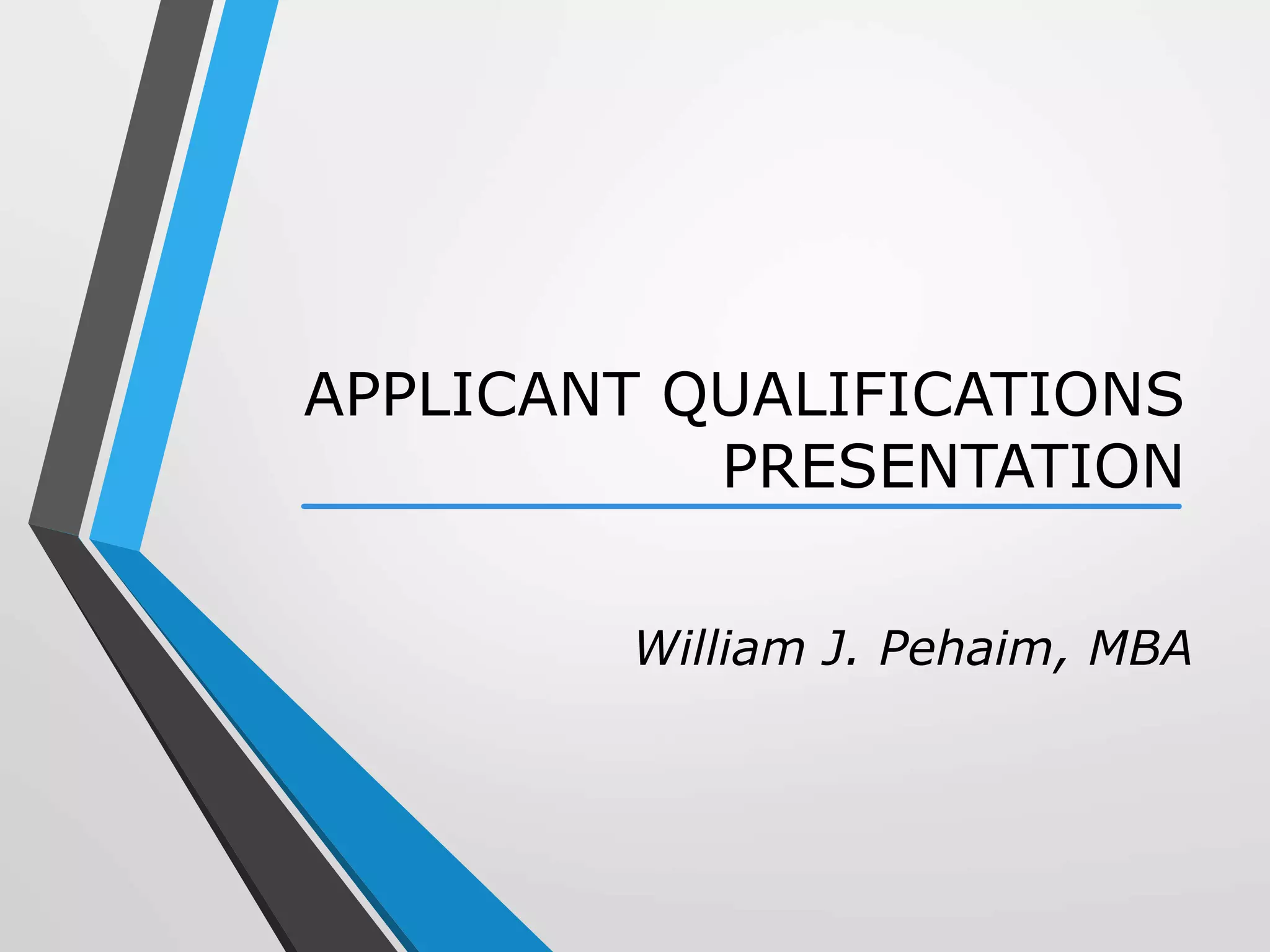 APPLICANT QUALIFICATIONS PRESENTATION

William J. Pehaim, MBA